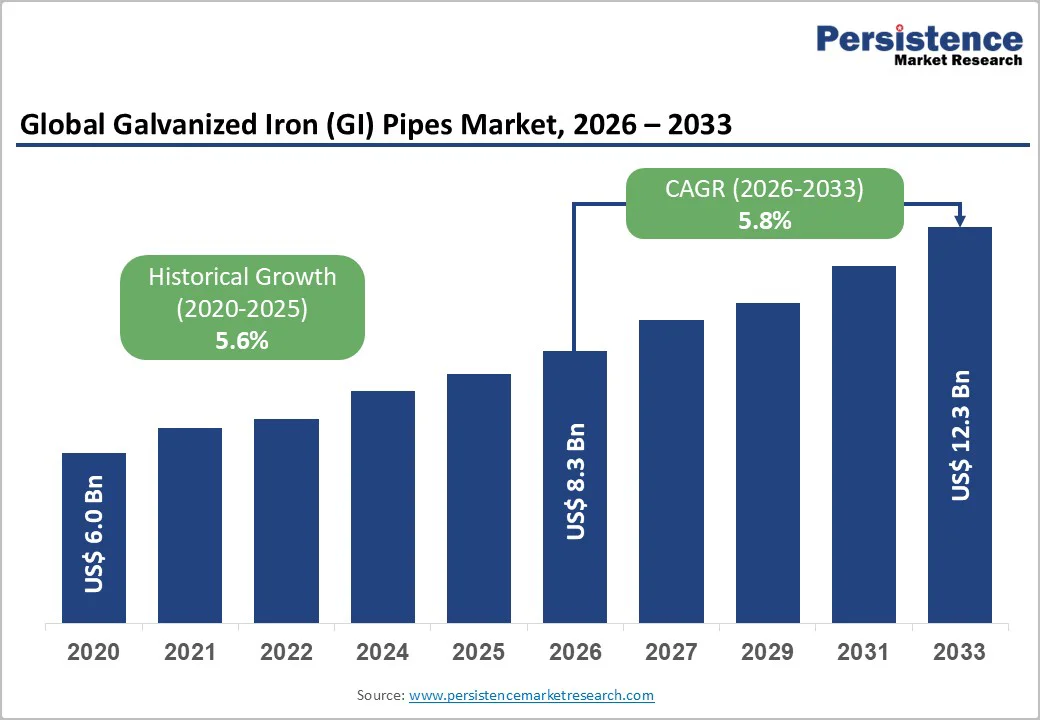 Persistence
Market Research

Global Galvanized Iron (GI) Pipes Market, 2026 – 2033

CAGR (2026-2033)
5.8%

Historical Growth
(2020-2025)
5.6%

US$ 6.0 Bn

US$ 8.3 Bn

US$ 12.3 Bn

2020 2021 2022 2024 2025 2026 2027 2029 2031 2033

Source: www.persistencemarketresearch.com